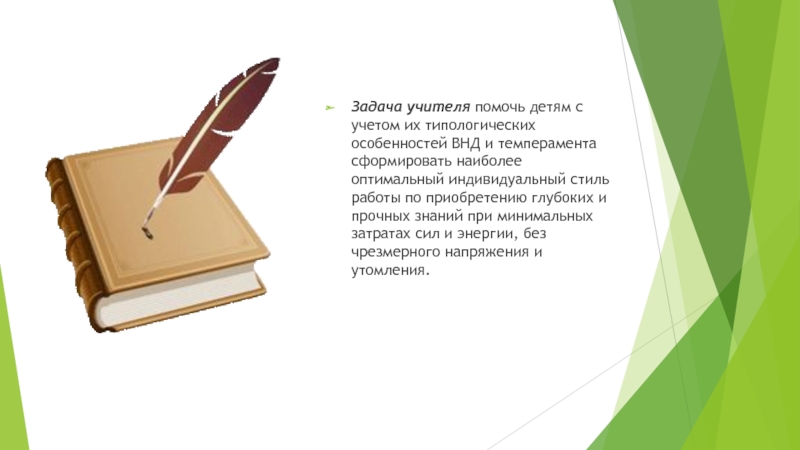 Задача учителя помочь детям с учетом их типологических особенностей ВНД и темперамента сформировать наиболее оптимальный индивидуальный стиль работы по приобретению глубоких и прочных знаний при минимальных затратах сил и энергии, без чрезмерного напряжения и утомления.